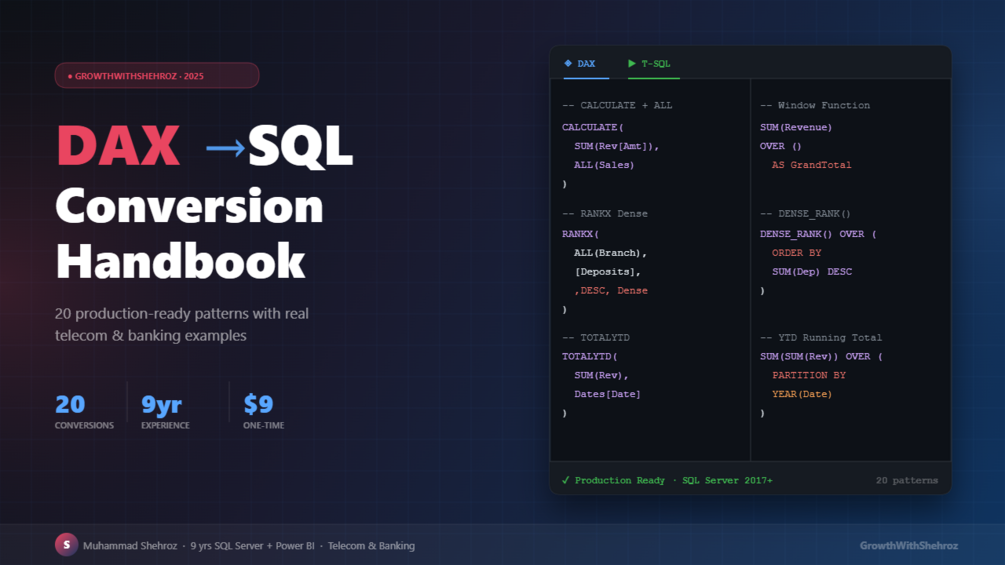 ● GROWTHWITHSHEHROZ · 2025

DAX →SQL
Conversion
Handbook

20 production-ready patterns with real telecom & banking examples

20
CONVERSIONS

9yr
EXPERIENCE

$9
ONE-TIME

◆ DAX ▶ T-SQL

-- CALCULATE + ALL
CALCULATE(
SUM(Rev[Amt]),
ALL(Sales)
)

-- RANKX Dense
RANKX(
ALL(Branch),
[Deposits],
,DESC, Dense
)

-- TOTALYTD
TOTALYTD(
SUM(Rev),
Dates[Date]
)

-- Window Function
SUM(Revenue)
OVER ()
AS GrandTotal

-- DENSE_RANK()
DENSE_RANK() OVER (
ORDER BY
SUM(Dep) DESC
)

-- YTD Running Total
SUM(SUM(Rev)) OVER (
PARTITION BY
YEAR(Date)
)

✓ Production Ready · SQL Server 2017+

20 patterns

S Muhammad Shehroz · 9 yrs SQL Server + Power BI · Telecom & Banking

GrowthWithShehroz